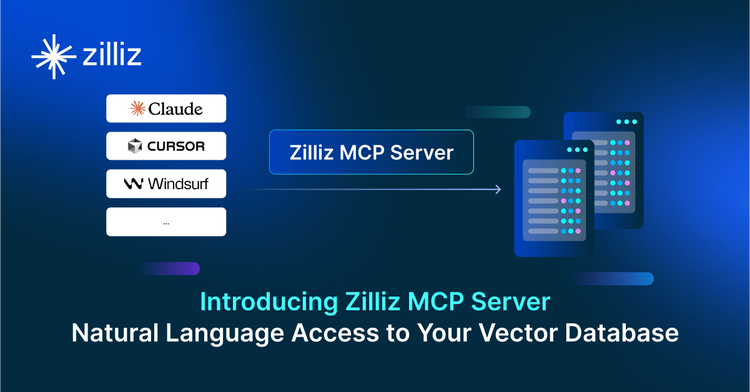 zilliz

Claude

CURSOR

Windsurf

...

Zilliz MCP Server

Introducing Zilliz MCP Server
Natural Language Access to Your Vector Database